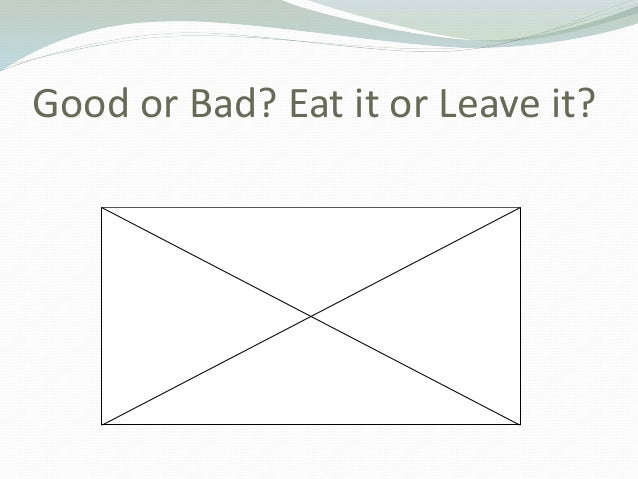 Good or Bad? Eat it or Leave it?